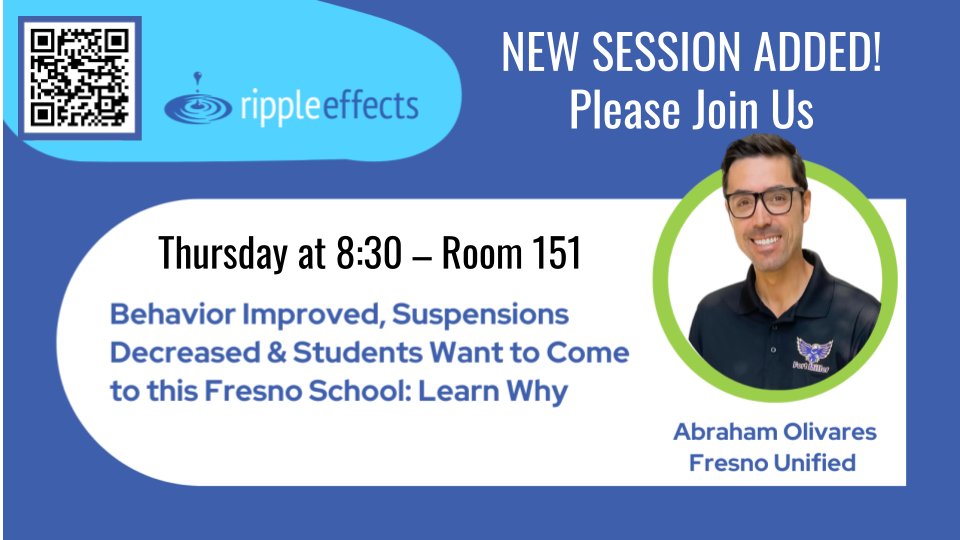 rippleeffects

NEW SESSION ADDED!
Please Join Us

Thursday at 8:30 – Room 151

Behavior Improved, Suspensions Decreased & Students Want to Come to this Fresno School: Learn Why

Abraham Olivares
Fresno Unified